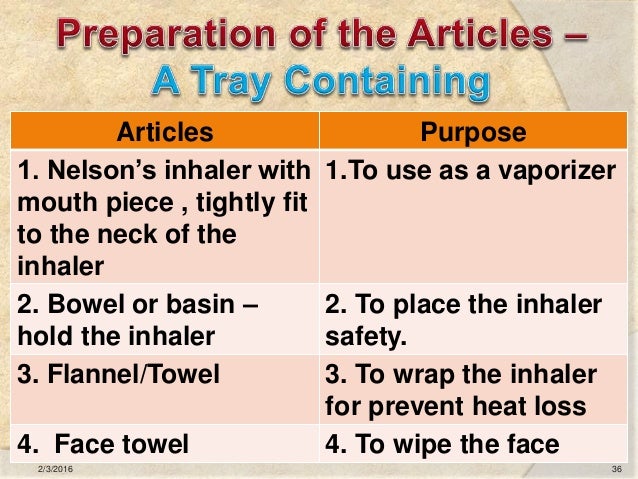 Preparation of the Articles –
A Tray Containing

| Articles | Purpose |
|---|---|
| 1. Nelson's inhaler with mouth piece , tightly fit to the neck of the inhaler | 1.To use as a vaporizer |
| 2. Bowel or basin – hold the inhaler | 2. To place the inhaler safety. |
| 3. Flannel/Towel | 3. To wrap the inhaler for prevent heat loss |
| 4. Face towel | 4. To wipe the face |

2/3/2016

36